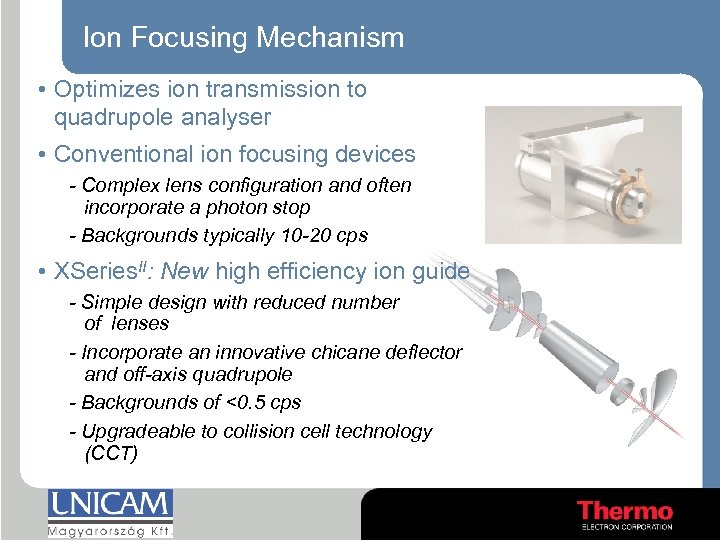 Ion Focusing Mechanism

• Optimizes ion transmission to quadrupole analyser

• Conventional ion focusing devices

- Complex lens configuration and often incorporate a photon stop

- Backgrounds typically 10-20 cps

• XSeries$^{II}$: New high efficiency ion guide

- Simple design with reduced number of lenses

- Incorporate an innovative chicane deflector and off-axis quadrupole

- Backgrounds of <0.5 cps

- Upgradeable to collision cell technology (CCT)

UNICAM
Magyarország Kft.

Thermo
ELECTRON CORPORATION